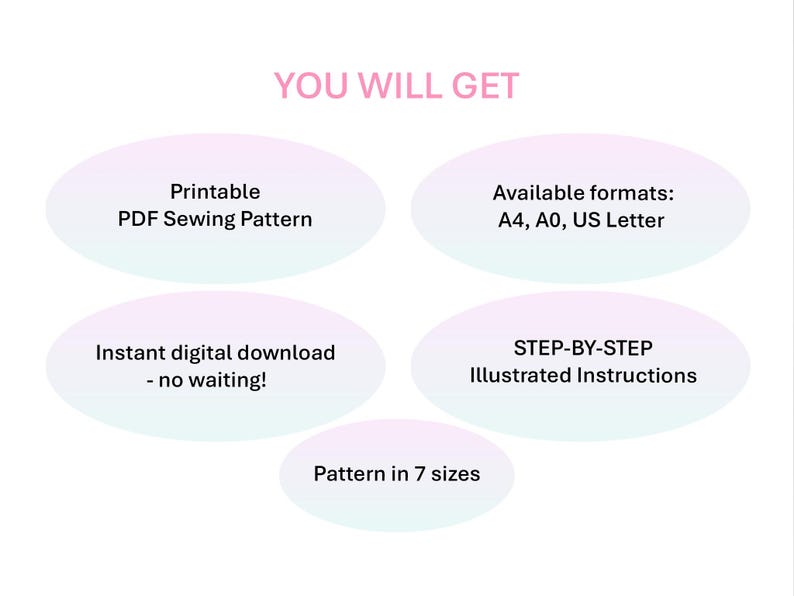 YOU WILL GET

Printable
PDF Sewing Pattern

Available formats:
A4, A0, US Letter

Instant digital download
- no waiting!

STEP-BY-STEP
Illustrated Instructions

Pattern in 7 sizes